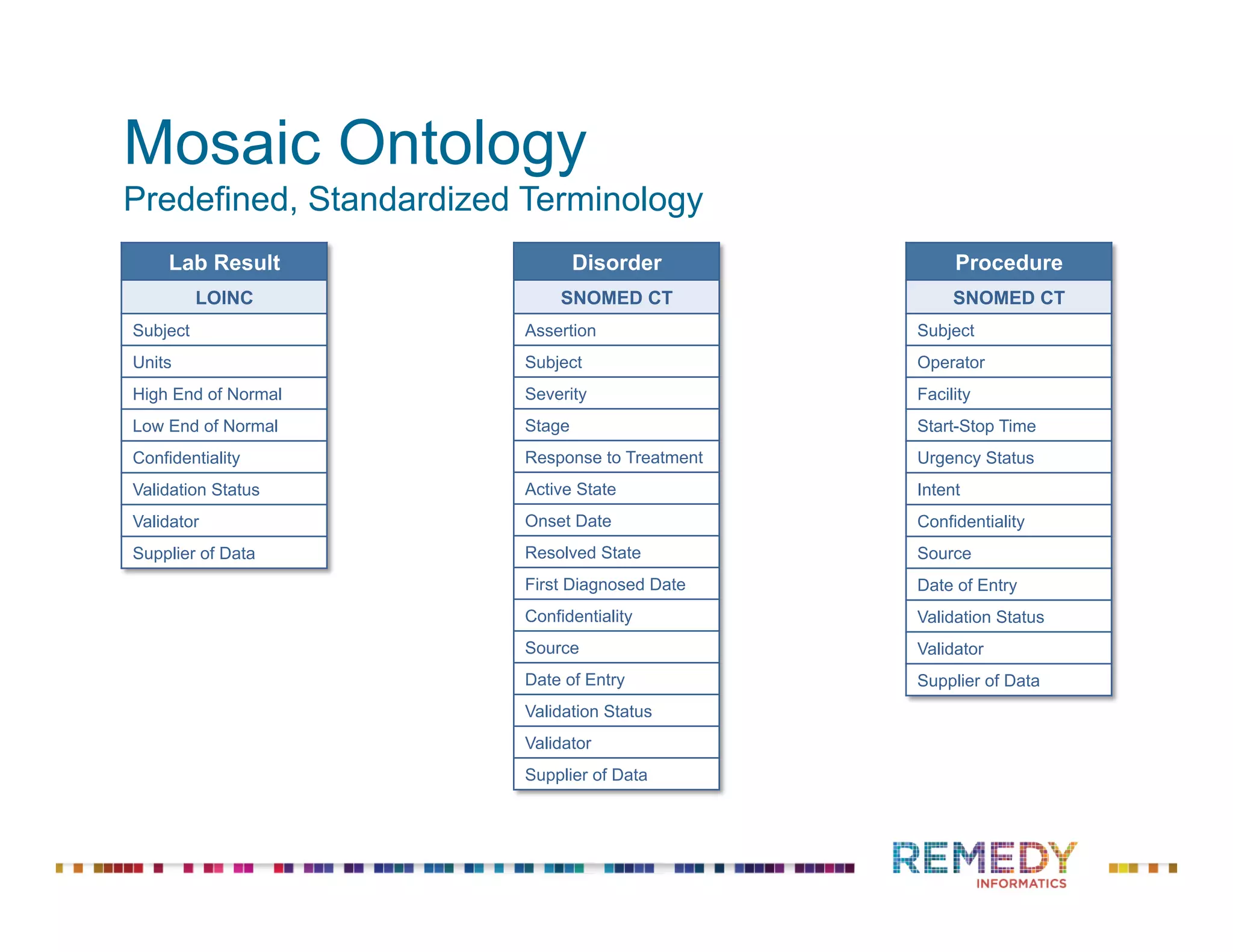 Mosaic Ontology
Predefined, Standardized Terminology

| Lab Result |
|---|
| LOINC |
| Subject |
| Units |
| High End of Normal |
| Low End of Normal |
| Confidentiality |
| Validation Status |
| Validator |
| Supplier of Data |

| Disorder |
|---|
| SNOMED CT |
| Assertion |
| Subject |
| Severity |
| Stage |
| Response to Treatment |
| Active State |
| Onset Date |
| Resolved State |
| First Diagnosed Date |
| Confidentiality |
| Source |
| Date of Entry |
| Validation Status |
| Validator |
| Supplier of Data |

| Procedure |
|---|
| SNOMED CT |
| Subject |
| Operator |
| Facility |
| Start-Stop Time |
| Urgency Status |
| Intent |
| Confidentiality |
| Source |
| Date of Entry |
| Validation Status |
| Validator |
| Supplier of Data |

REMEDY
INFORMATICS